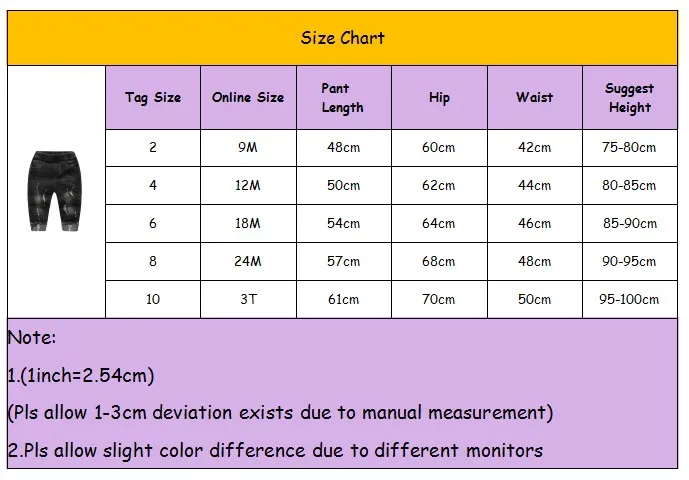 Size Chart

| Tag Size | Online Size | Pant Length | Hip | Waist | Suggest Height |
|---|---|---|---|---|---|
| 2 | 9M | 48cm | 60cm | 42cm | 75-80cm |
| 4 | 12M | 50cm | 62cm | 44cm | 80-85cm |
| 6 | 18M | 54cm | 64cm | 46cm | 85-90cm |
| 8 | 24M | 57cm | 68cm | 48cm | 90-95cm |
| 10 | 3T | 61cm | 70cm | 50cm | 95-100cm |

Note:

1.(1inch=2.54cm)

(Pls allow 1-3cm deviation exists due to manual measurement)

2.Pls allow slight color difference due to different monitors